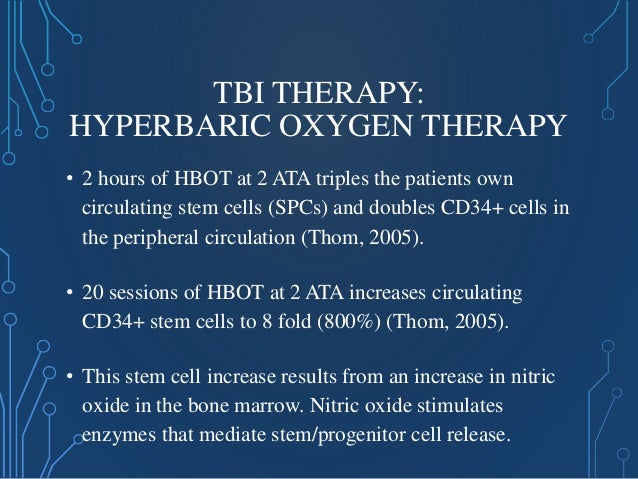 TBI THERAPY:
HYPERBARIC OXYGEN THERAPY

• 2 hours of HBOT at 2 ATA triples the patients own circulating stem cells (SPCs) and doubles CD34+ cells in the peripheral circulation (Thom, 2005).

• 20 sessions of HBOT at 2 ATA increases circulating CD34+ stem cells to 8 fold (800%) (Thom, 2005).

• This stem cell increase results from an increase in nitric oxide in the bone marrow. Nitric oxide stimulates enzymes that mediate stem/progenitor cell release.